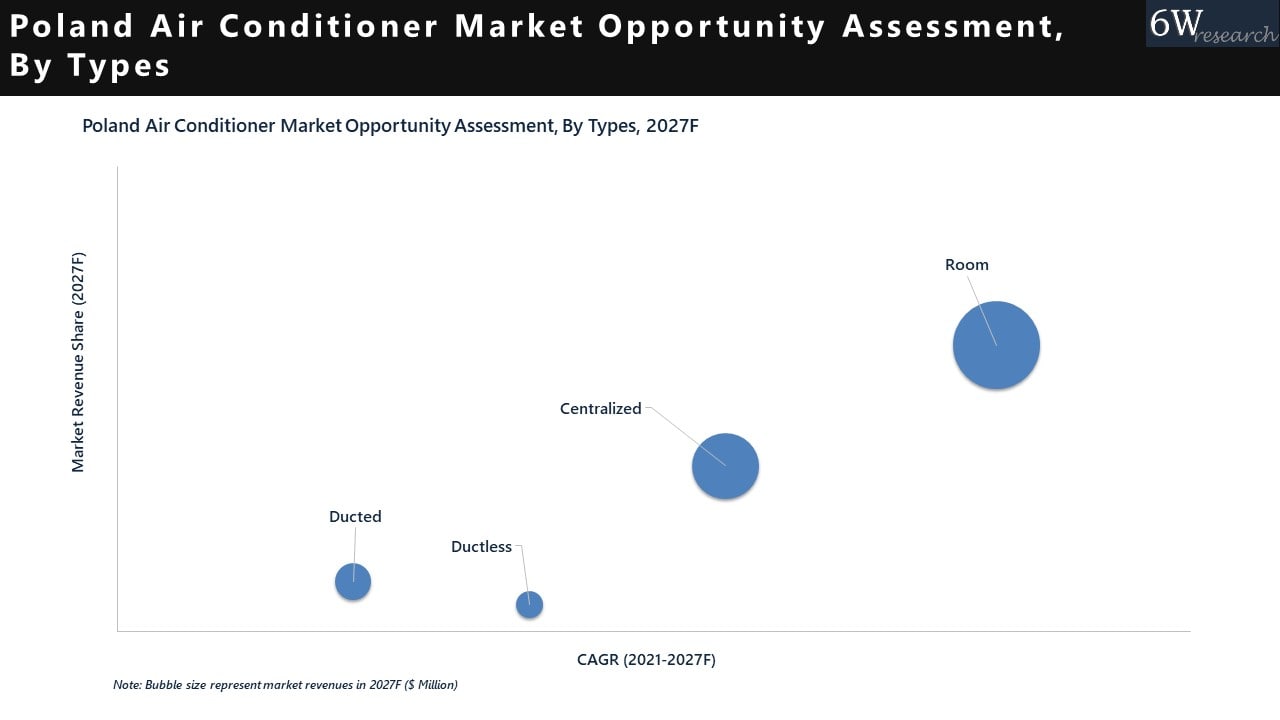 Poland Air Conditioner Market Opportunity Assessment, By Types

6W research

Poland Air Conditioner Market Opportunity Assessment, By Types, 2027F

Market Revenue Share (2027F)

Room

Centralized

Ducted

Ductless

CAGR (2021-2027F)

Note: Bubble size represent market revenues in 2027F ($ Million)